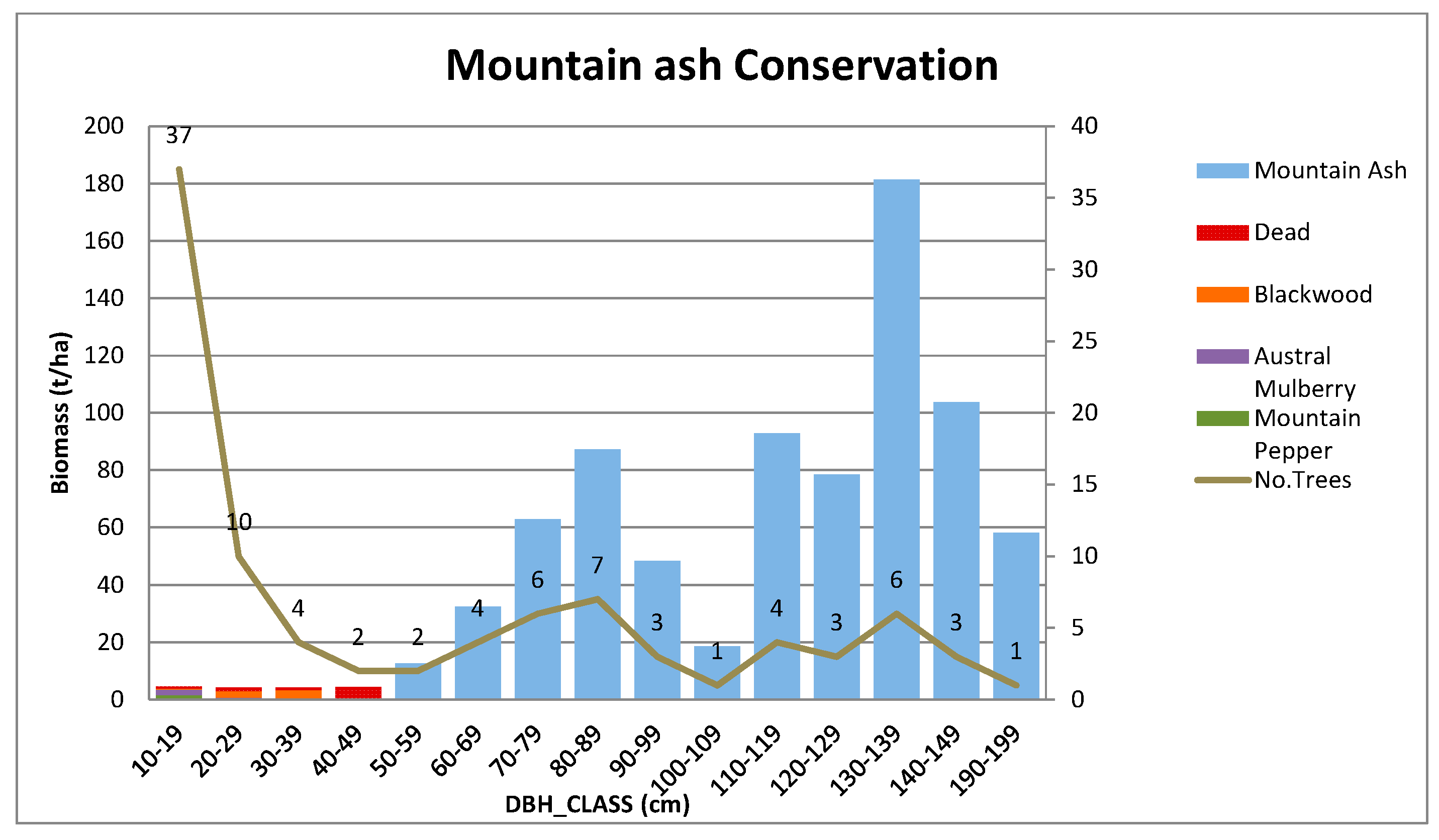 Mountain ash Conservation

Biomass (t/ha)

200
180
160
140
120
100
80
60
40
20
0

40
35
30
25
20
15
10
5
0

37
10
4
2
2
4
6
7
3
1
4
3
6
3
1

10-19
20-29
30-39
40-49
50-59
60-69
70-79
80-89
90-99
100-109
110-119
120-129
130-139
140-149
190-199

DBH_CLASS (cm)

Mountain Ash
Dead
Blackwood
Austral Mulberry
Mountain Pepper
No.Trees